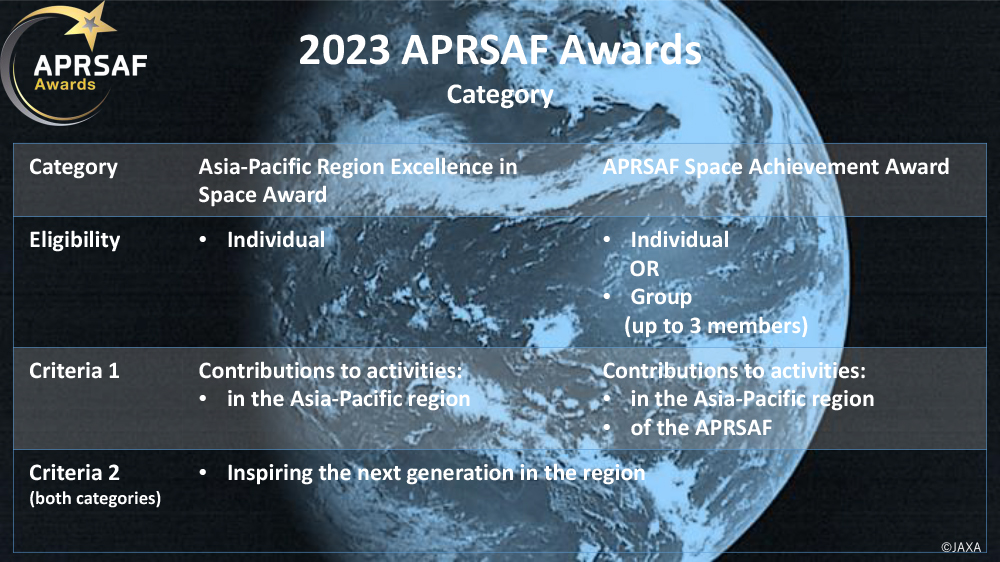 APRSAF Awards

2023 APRSAF Awards

Category

| Category | Asia-Pacific Region Excellence in Space Award | APRSAF Space Achievement Award |
|---|---|---|
| Eligibility | • Individual | • Individual OR • Group (up to 3 members) |
| Criteria 1 | Contributions to activities: • in the Asia-Pacific region | Contributions to activities: • in the Asia-Pacific region • of the APRSAF |
| Criteria 2 (both categories) | • Inspiring the next generation in the region | |

©JAXA